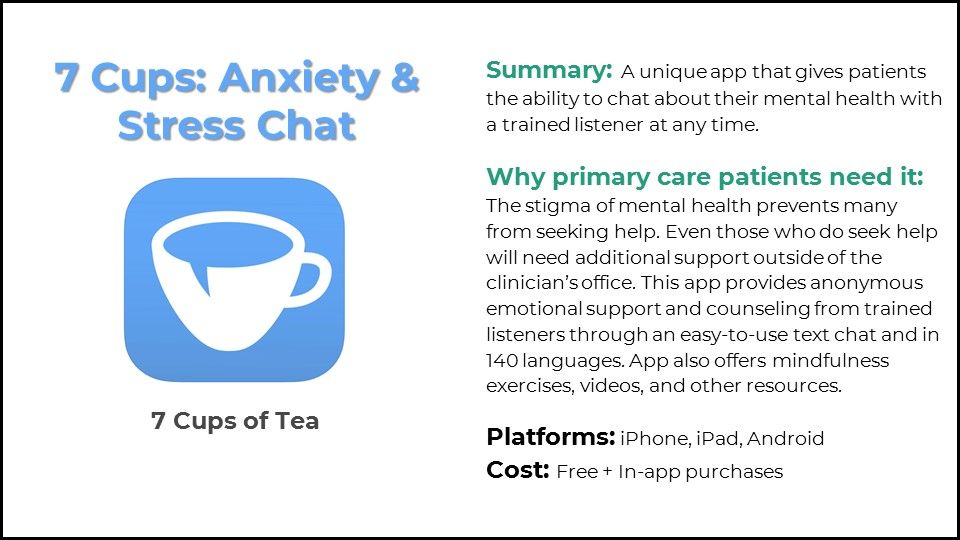 7 Cups: Anxiety & Stress Chat

7 Cups of Tea

Summary: A unique app that gives patients the ability to chat about their mental health with a trained listener at any time.

Why primary care patients need it:
The stigma of mental health prevents many from seeking help. Even those who do seek help will need additional support outside of the clinician's office. This app provides anonymous emotional support and counseling from trained listeners through an easy-to-use text chat and in 140 languages. App also offers mindfulness exercises, videos, and other resources.

Platforms: iPhone, iPad, Android
Cost: Free + In-app purchases